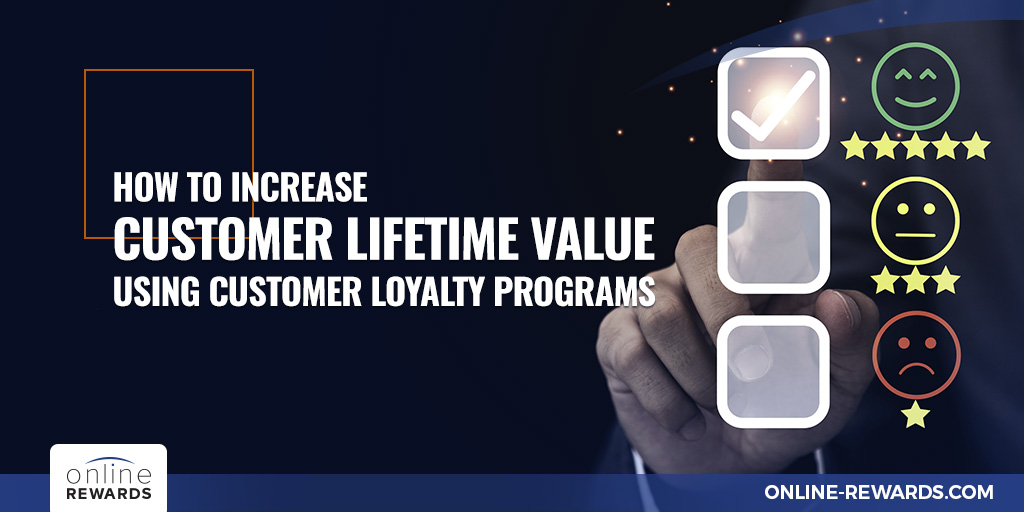 HOW TO INCREASE
CUSTOMER LIFETIME VALUE
USING CUSTOMER LOYALTY PROGRAMS

online
REWARDS

ONLINE-REWARDS.COM